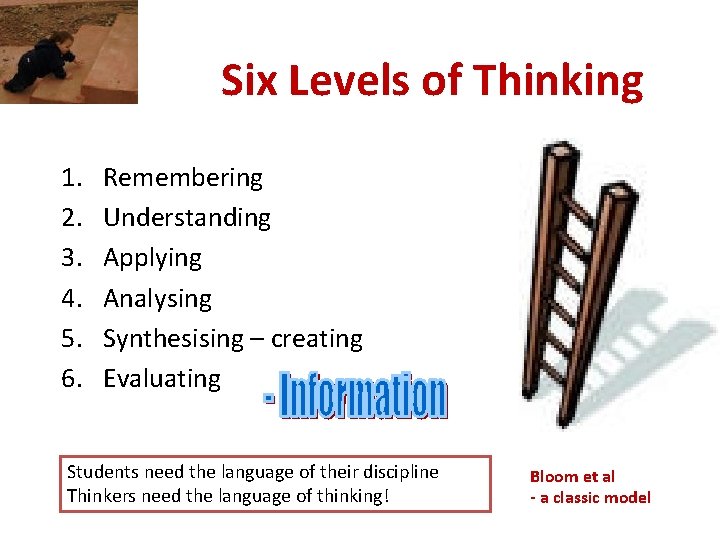 Six Levels of Thinking

1. Remembering
2. Understanding
3. Applying
4. Analysing
5. Synthesising – creating
6. Evaluating

- Information

Students need the language of their discipline
Thinkers need the language of thinking!

Bloom et al
- a classic model